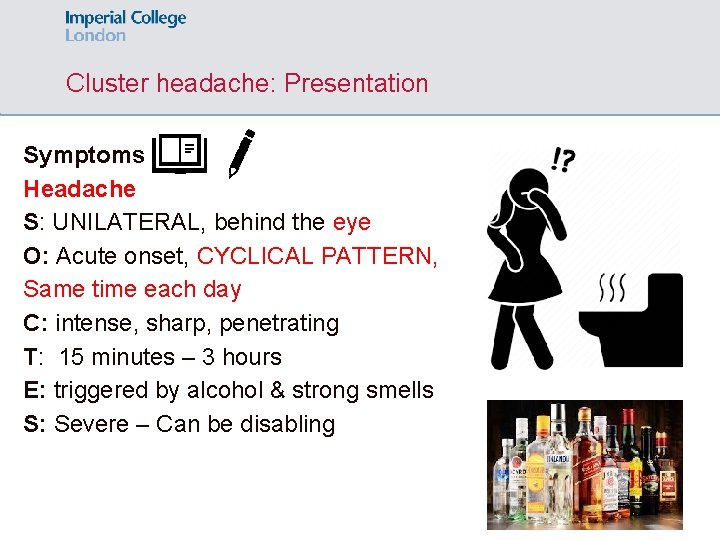 Imperial College
London

Cluster headache: Presentation

Symptoms

Headache

S: UNILATERAL, behind the eye

O: Acute onset, CYCLICAL PATTERN, Same time each day

C: intense, sharp, penetrating

T: 15 minutes – 3 hours

E: triggered by alcohol & strong smells

S: Severe – Can be disabling

!?